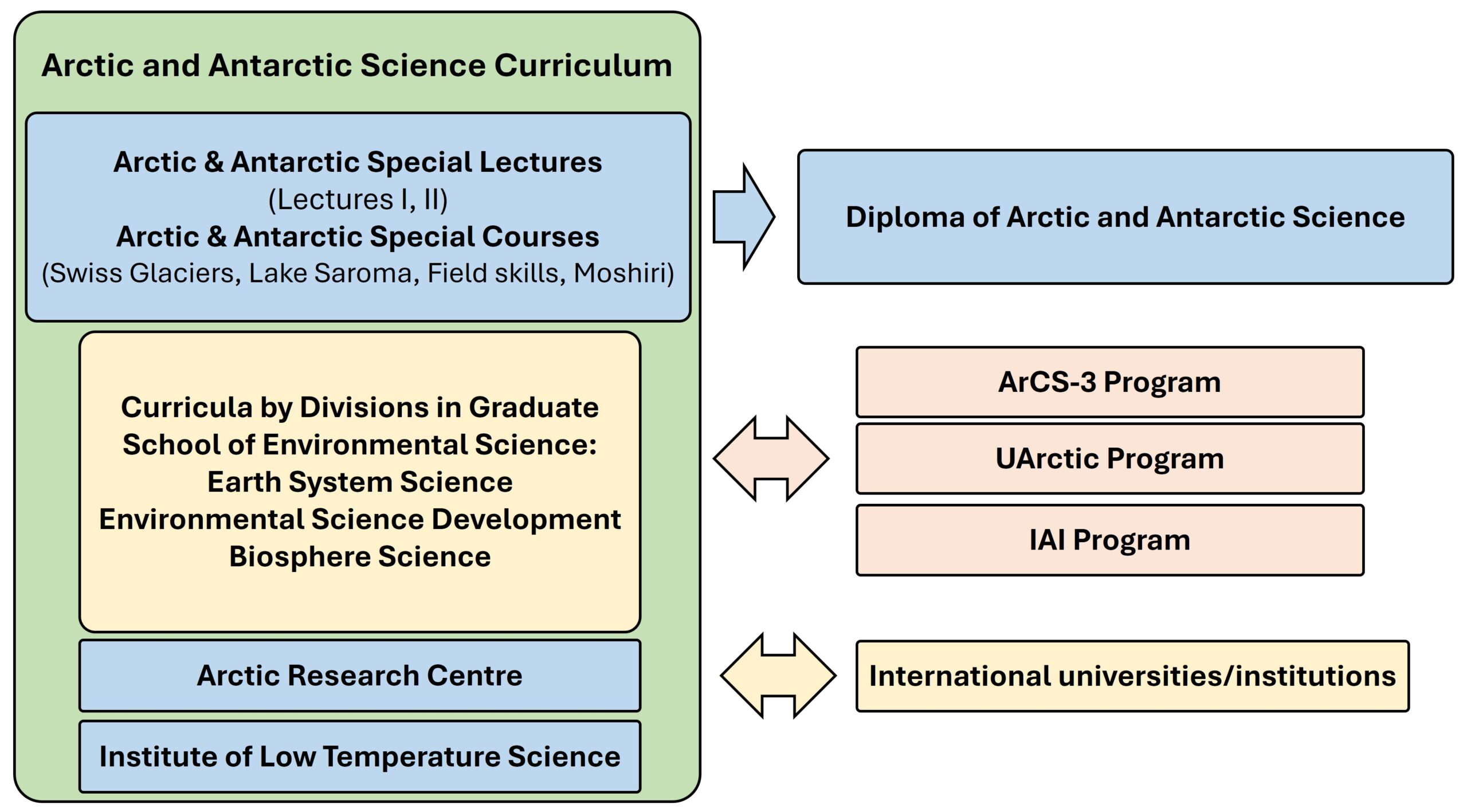 Arctic and Antarctic Science Curriculum

Arctic & Antarctic Special Lectures
(Lectures I, II)
Arctic & Antarctic Special Courses
(Swiss Glaciers, Lake Saroma, Field skills, Moshiri)

Curricula by Divisions in Graduate School of Environmental Science:
Earth System Science
Environmental Science Development
Biosphere Science

Arctic Research Centre

Institute of Low Temperature Science

Diploma of Arctic and Antarctic Science

ArCS-3 Program

UArctic Program

IAI Program

International universities/institutions